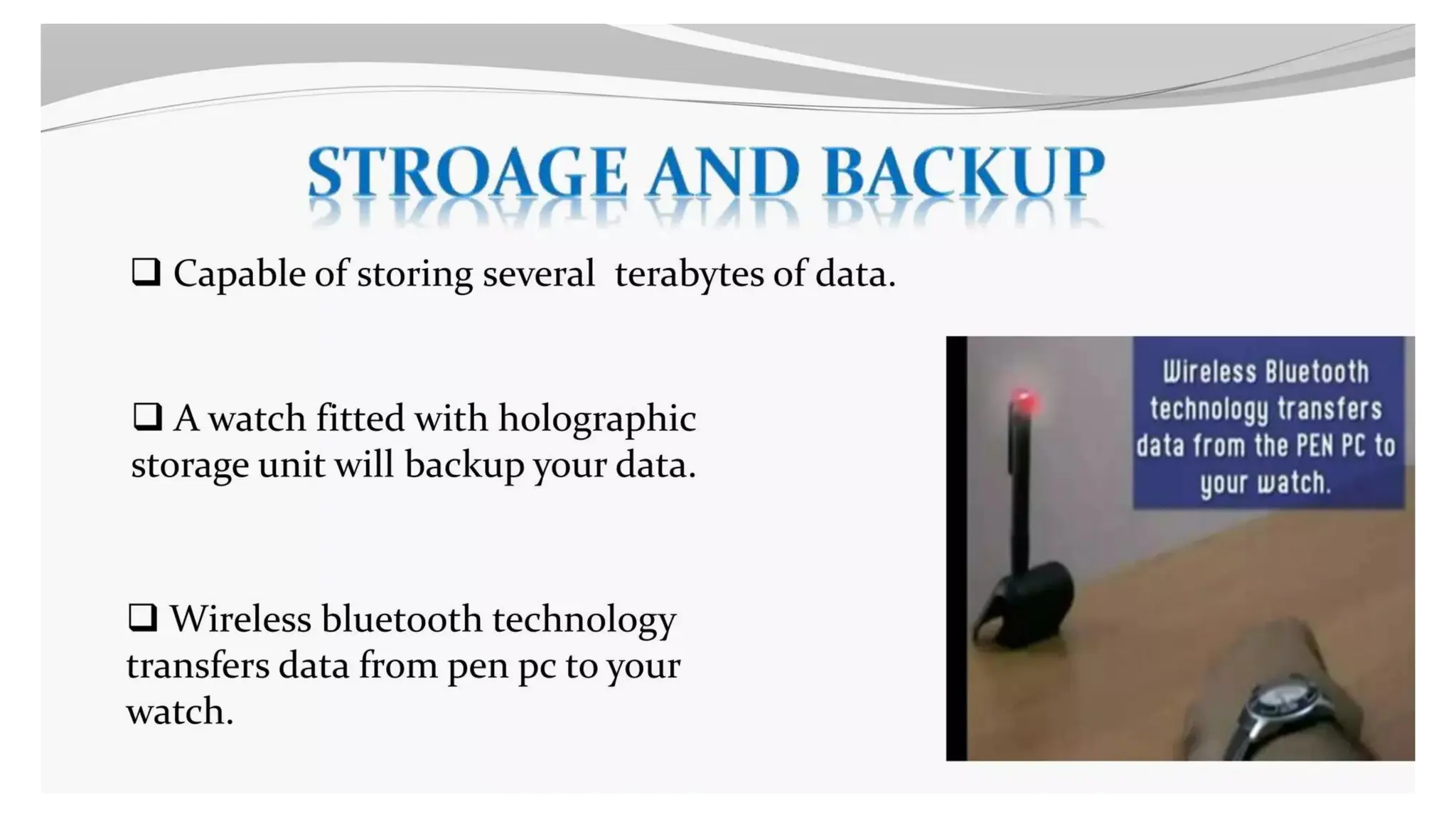 STROAGE AND BACKUP

❑ Capable of storing several terabytes of data.

❑ A watch fitted with holographic storage unit will backup your data.

❑ Wireless bluetooth technology transfers data from pen pc to your watch.

Wireless Bluetooth technology transfers data from the PEN PC to your watch.